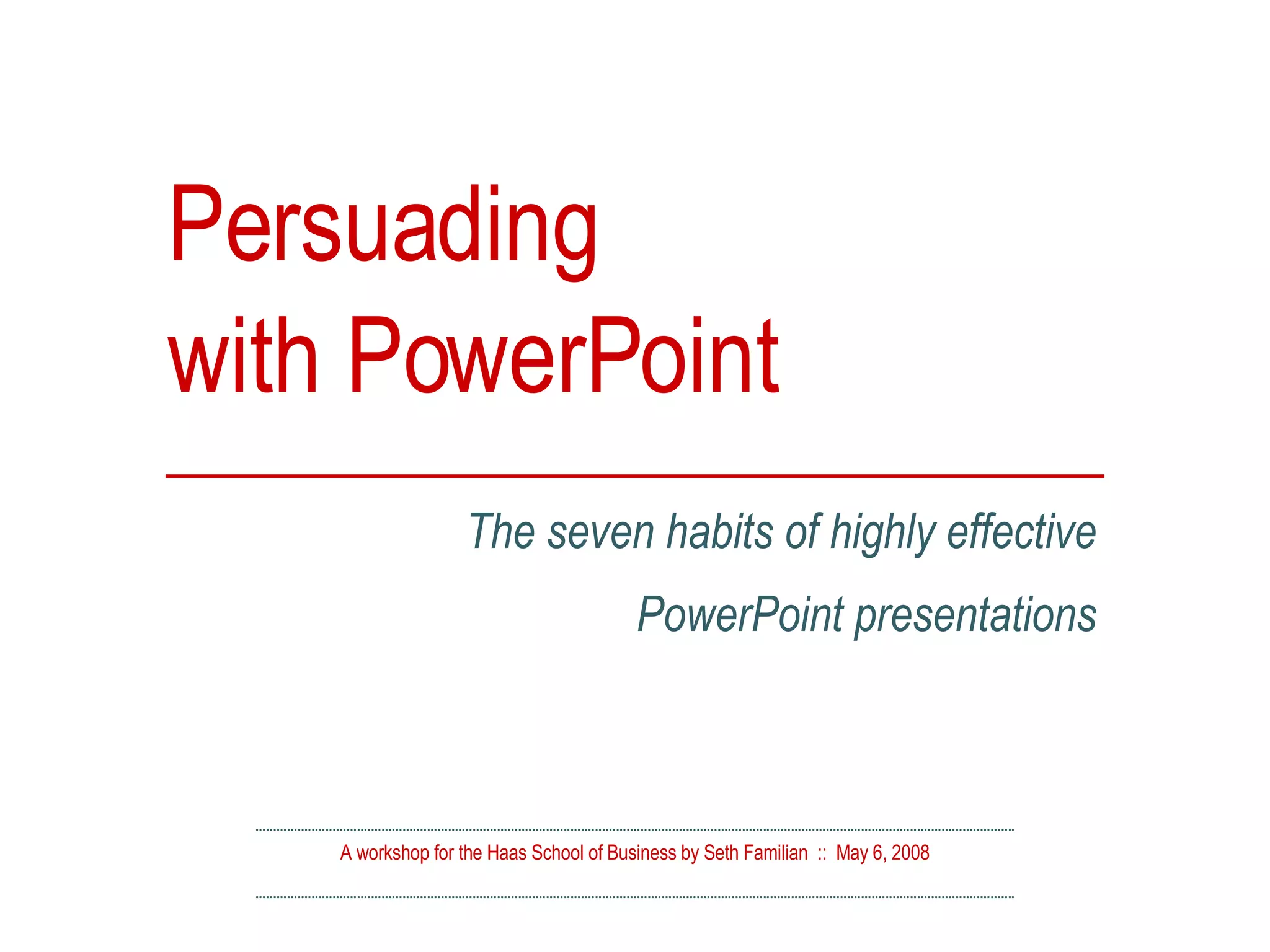 Persuading
with PowerPoint

The seven habits of highly effective
PowerPoint presentations

A workshop for the Haas School of Business by Seth Familian :: May 6, 2008